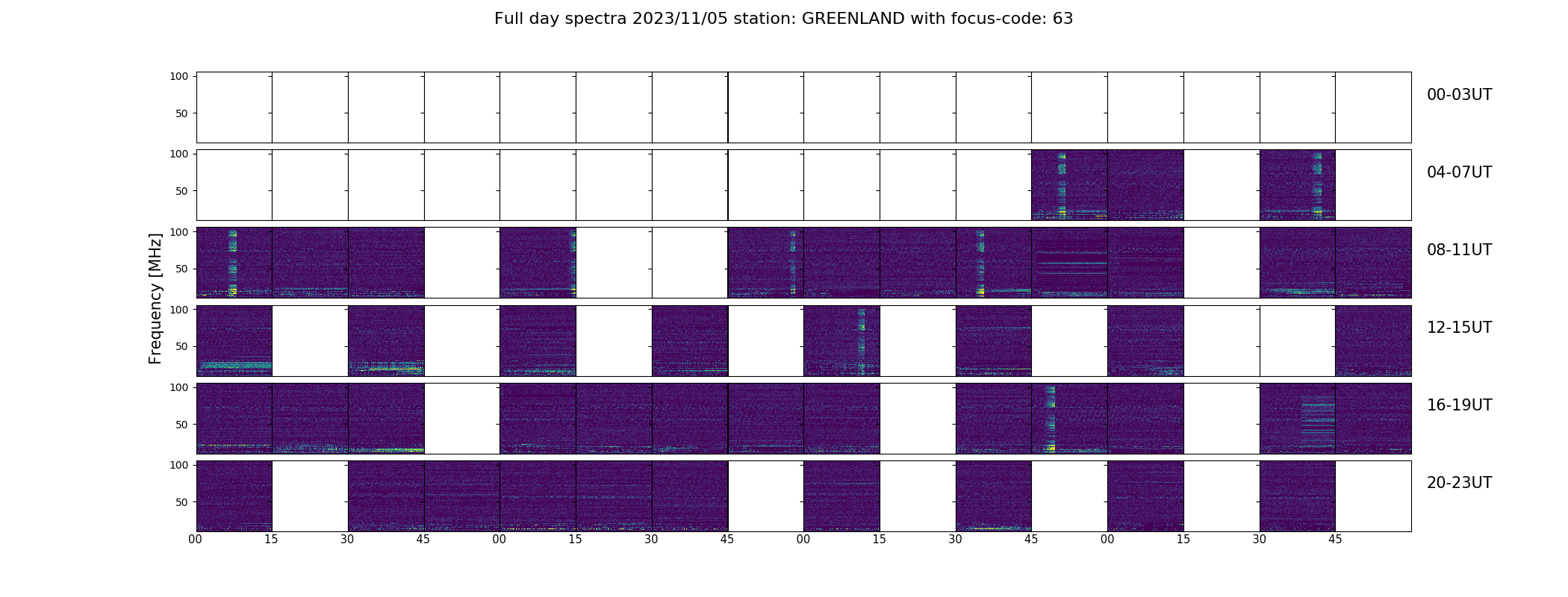 Full day spectra 2023/11/05 station: GREENLAND with focus-code: 63

Frequency [MHz]

100
50
00-03UT

100
50
04-07UT

100
50
08-11UT

100
50
12-15UT

100
50
16-19UT

100
50
20-23UT

00 15 30 45 00 15 30 45 00 15 30 45 00 15 30 45